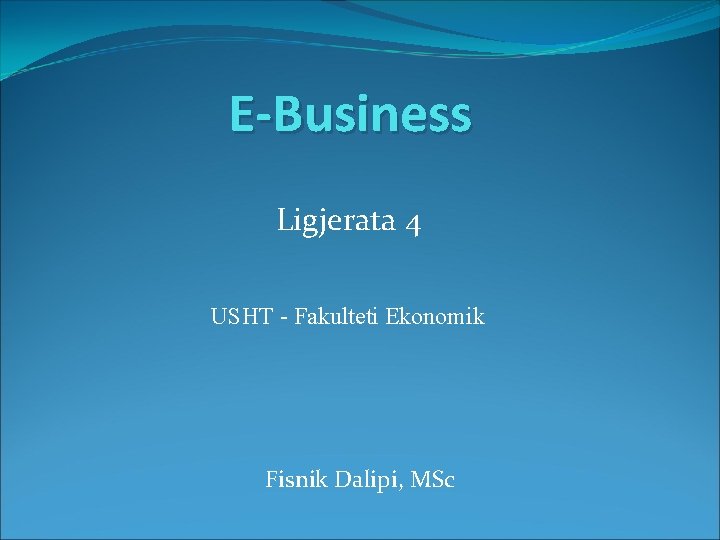 E-Business

Ligjerata 4

USHT - Fakulteti Ekonomik

Fisnik Dalipi, MSc